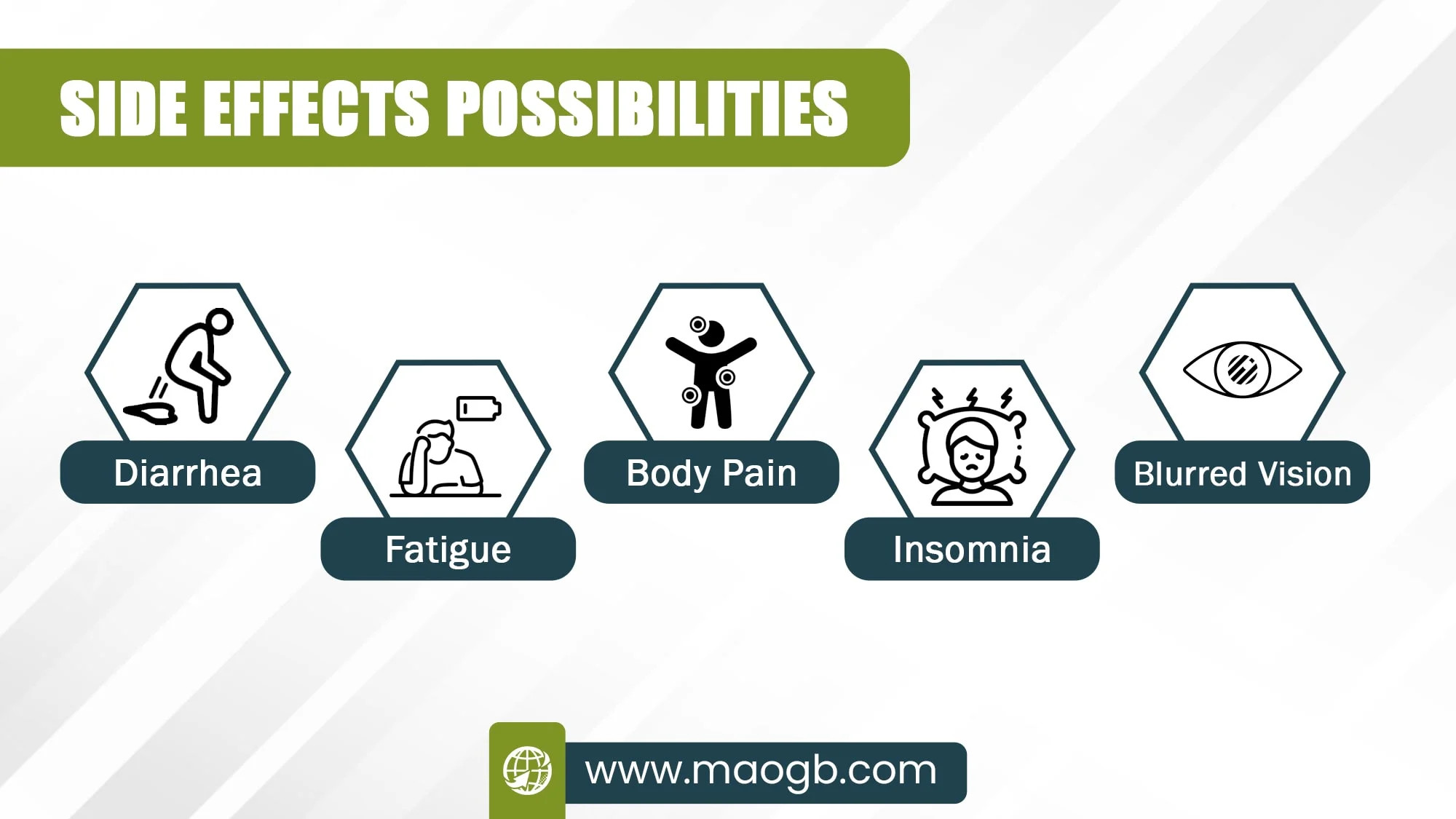 SIDE EFFECTS POSSIBILITIES

Diarrhea

Fatigue

Body Pain

Insomnia

Blurred Vision

www.maogb.com